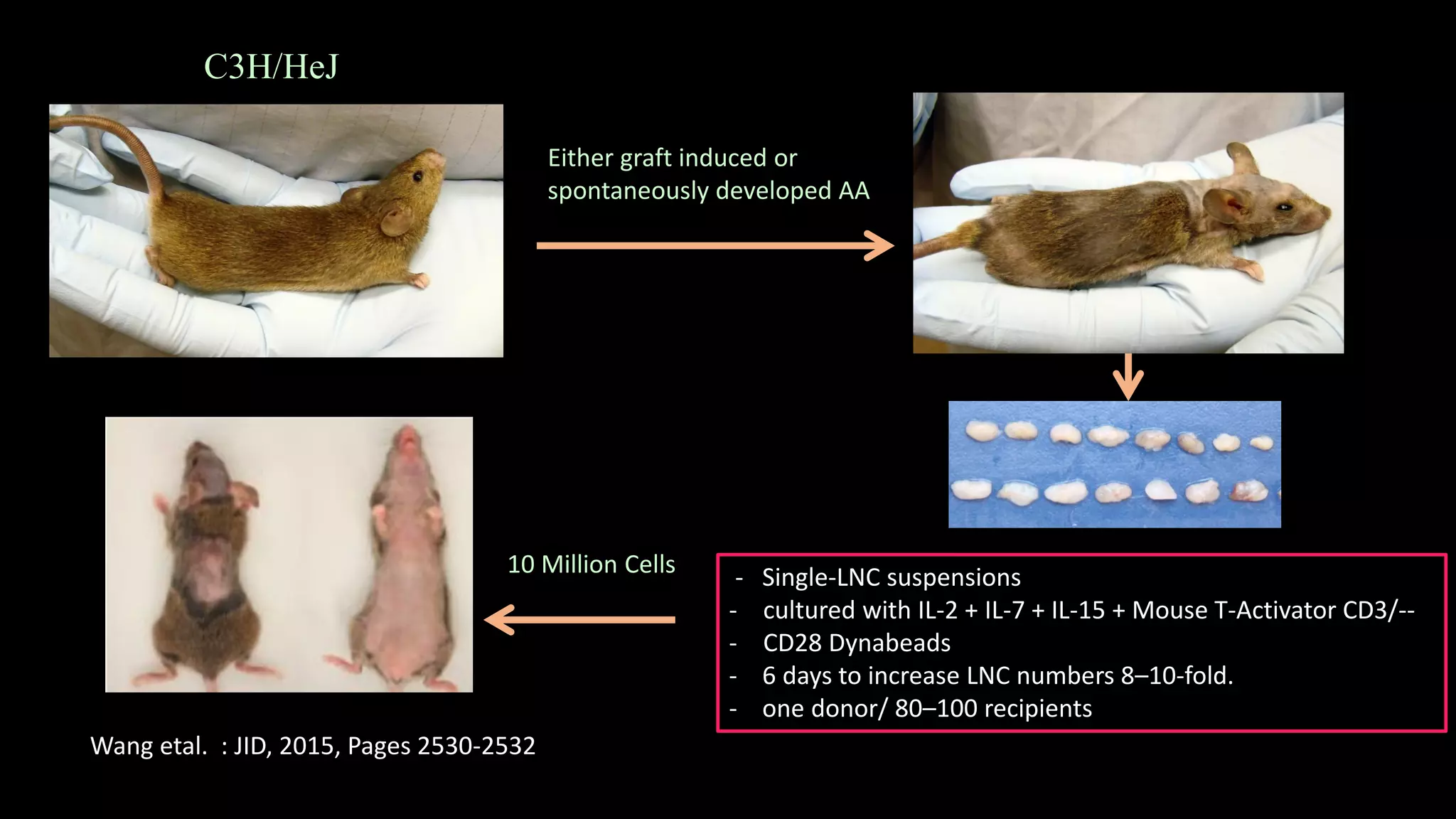 C3H/HeJ

Either graft induced or spontaneously developed AA

10 Million Cells

- Single-LNC suspensions
- cultured with IL-2 + IL-7 + IL-15 + Mouse T-Activator CD3/--
- CD28 Dynabeads
- 6 days to increase LNC numbers 8–10-fold.
- one donor/ 80–100 recipients

Wang etal. : JID, 2015, Pages 2530-2532